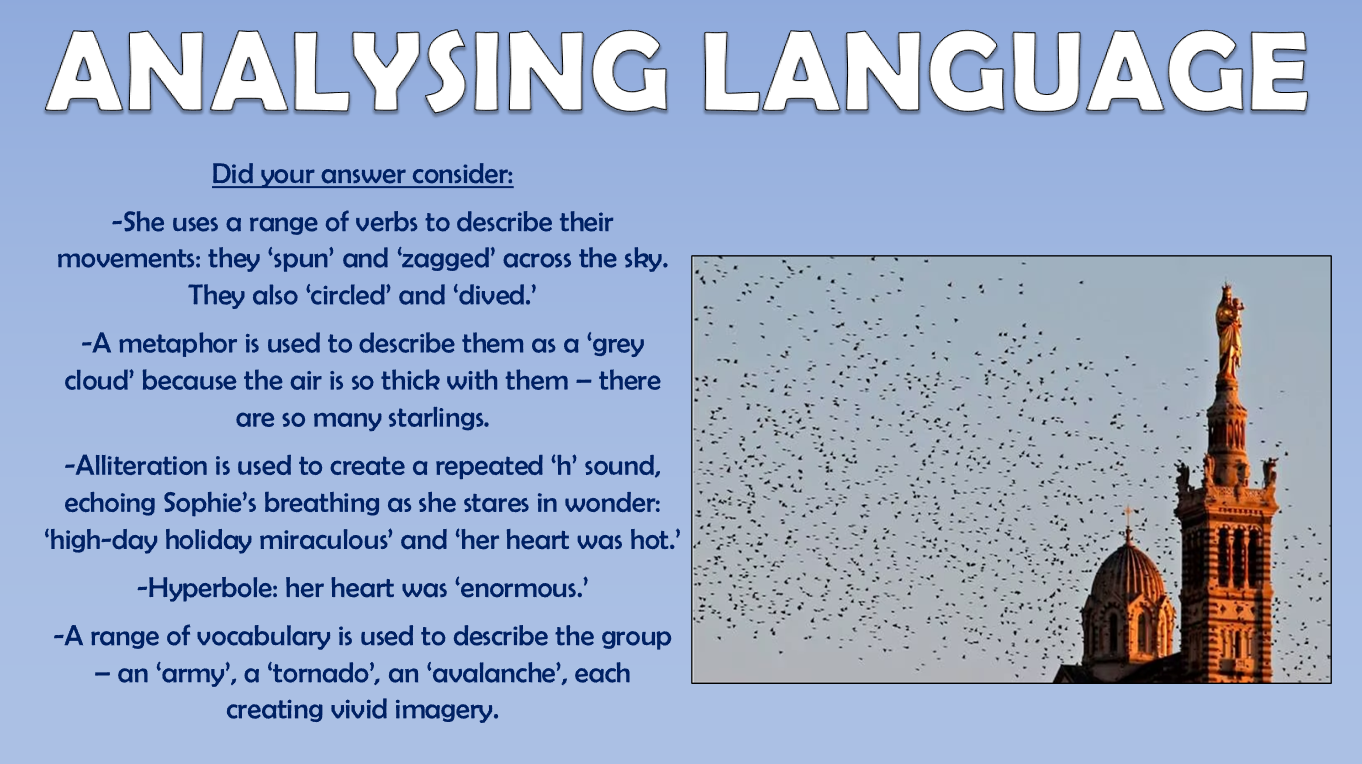 ANALYSING LANGUAGE

Did your answer consider:

-She uses a range of verbs to describe their movements: they ‘spun’ and ‘zagged’ across the sky. They also ‘circled’ and ‘dived.’

-A metaphor is used to describe them as a ‘grey cloud’ because the air is so thick with them – there are so many starlings.

-Alliteration is used to create a repeated ‘h’ sound, echoing Sophie’s breathing as she stares in wonder: ‘high-day holiday miraculous’ and ‘her heart was hot.’

-Hyperbole: her heart was ‘enormous.’

-A range of vocabulary is used to describe the group – an ‘army’, a ‘tornado’, an ‘avalanche’, each creating vivid imagery.